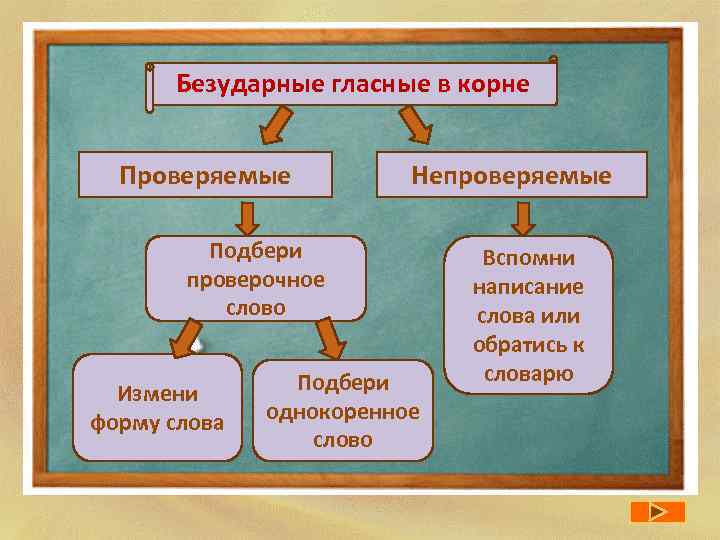 Безударные гласные в корне

Проверяемые

Непроверяемые

Подбери проверочное слово

Вспомни написание слова или обратись к словарю

Измени форму слова

Подбери однокоренное слово